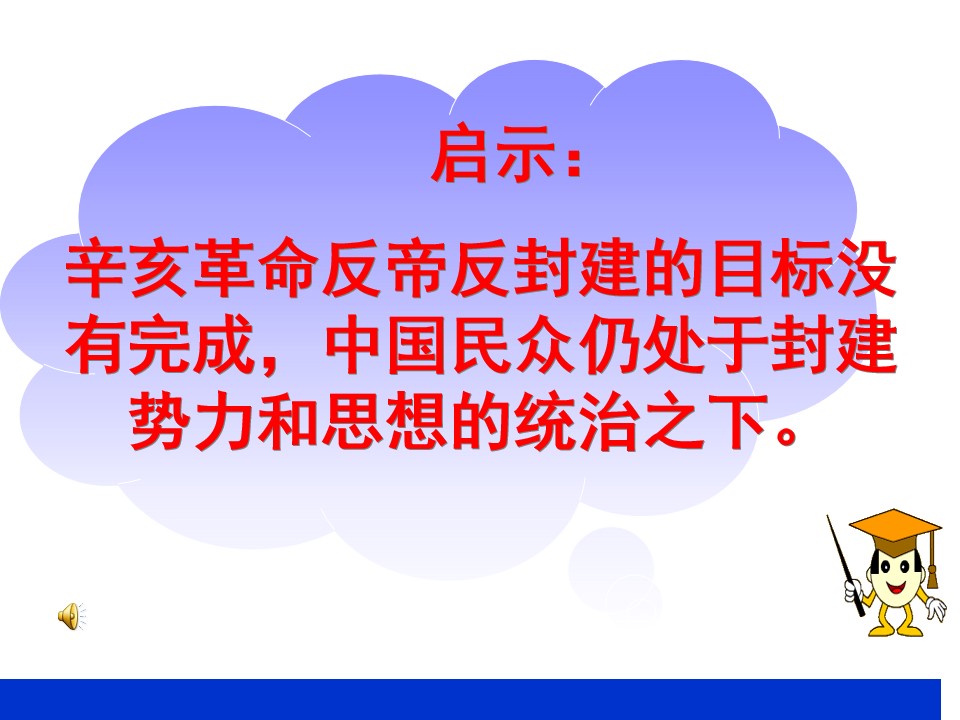 启示：

辛亥革命反帝反封建的目标没有完成，中国民众仍处于封建势力和思想的统治之下。